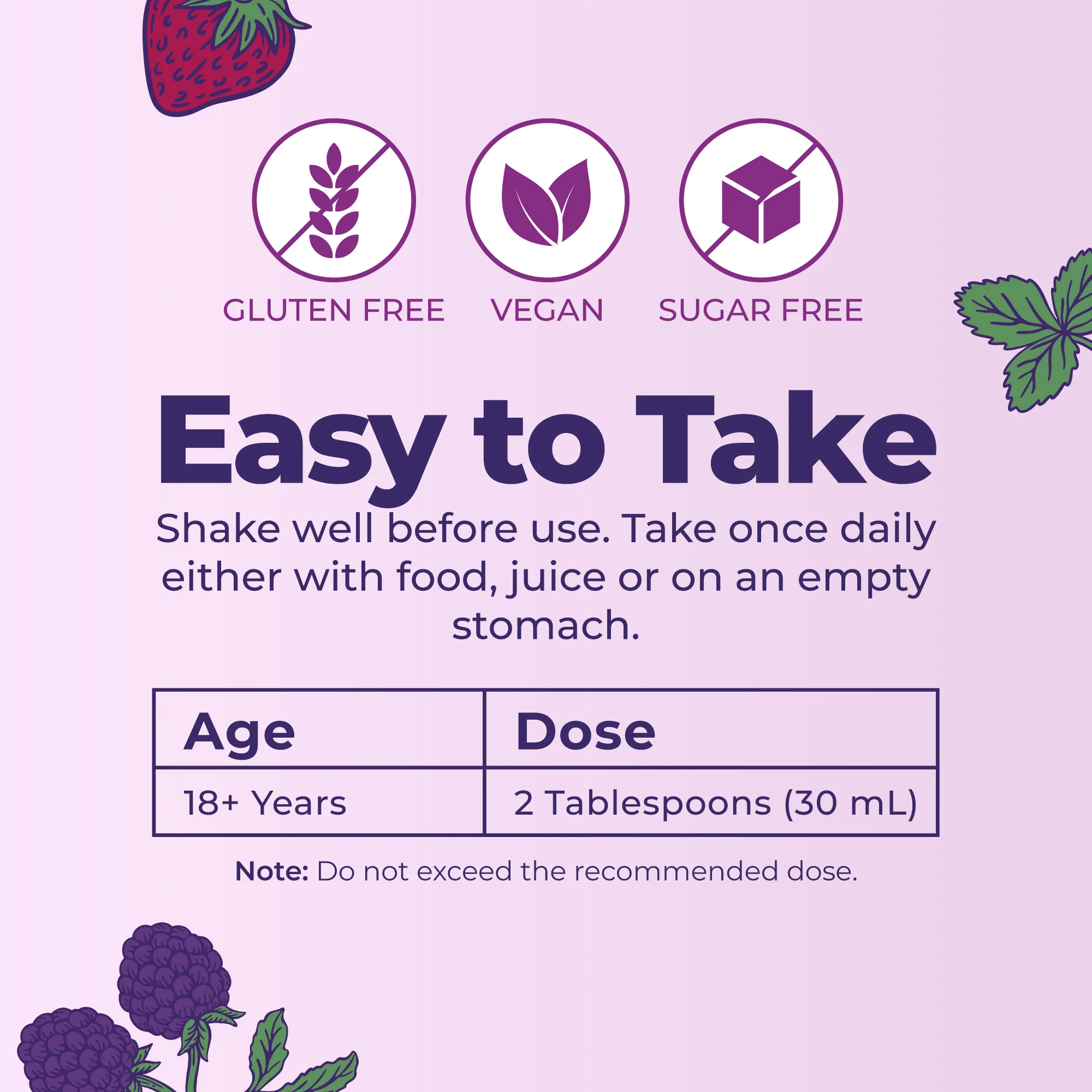 GLUTEN FREE

VEGAN

SUGAR FREE

Easy to Take

Shake well before use. Take once daily either with food, juice or on an empty stomach.

| Age | Dose |
|---|---|
| 18+ Years | 2 Tablespoons (30 mL) |

Note: Do not exceed the recommended dose.